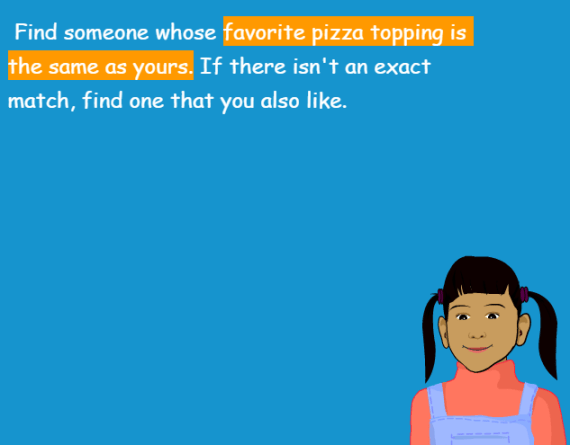 Find someone whose favorite pizza topping is the same as yours. If there isn't an exact match, find one that you also like.